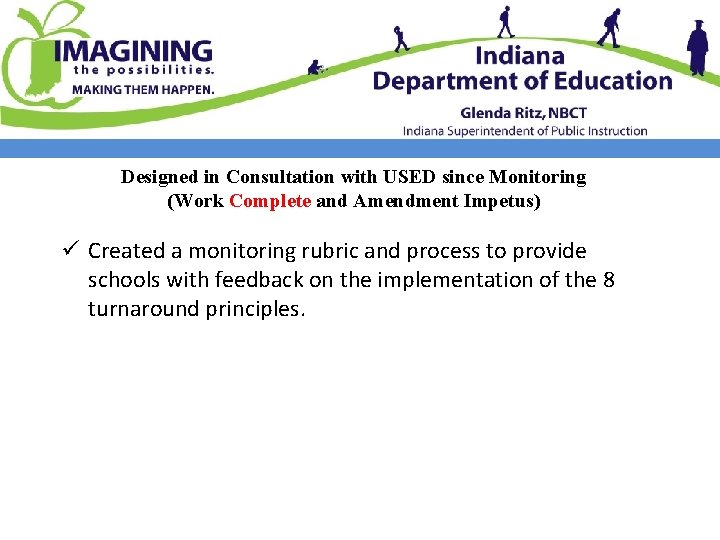 IMAGINING
the possibilities.
MAKING THEM HAPPEN.

Indiana
Department of Education
Glenda Ritz, NBCT
Indiana Superintendent of Public Instruction

Designed in Consultation with USED since Monitoring
(Work Complete and Amendment Impetus)

✓ Created a monitoring rubric and process to provide schools with feedback on the implementation of the 8 turnaround principles.